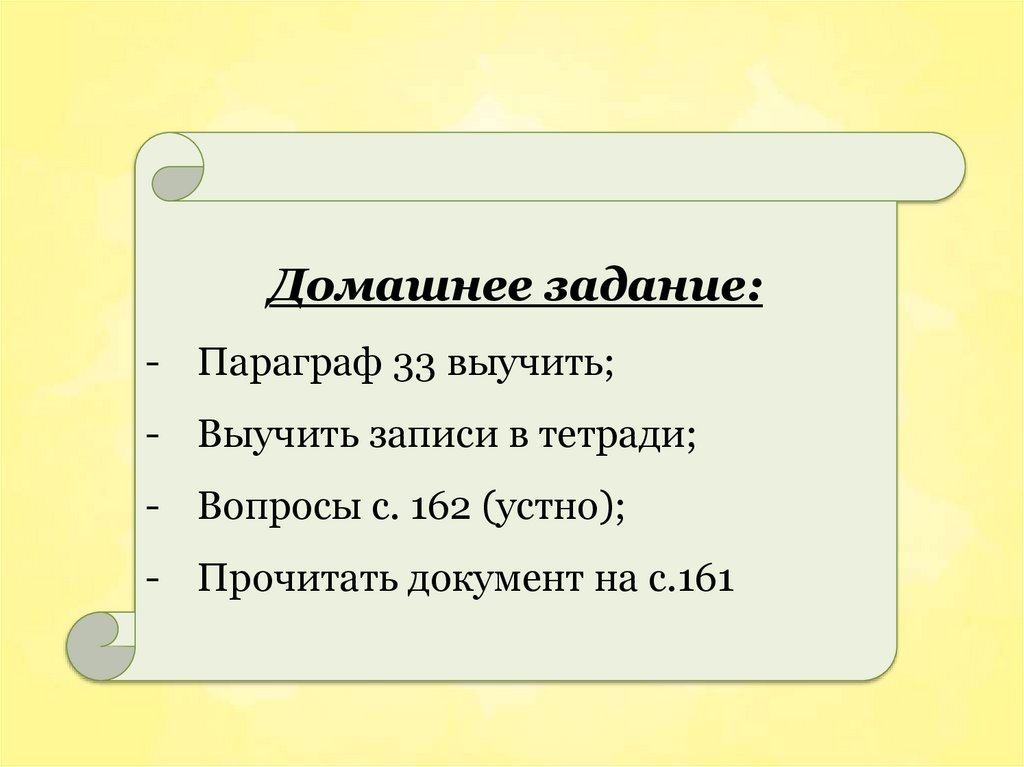 Домашнее задание:

- Параграф 33 выучить;
- Выучить записи в тетради;
- Вопросы с. 162 (устно);
- Прочитать документ на с.161